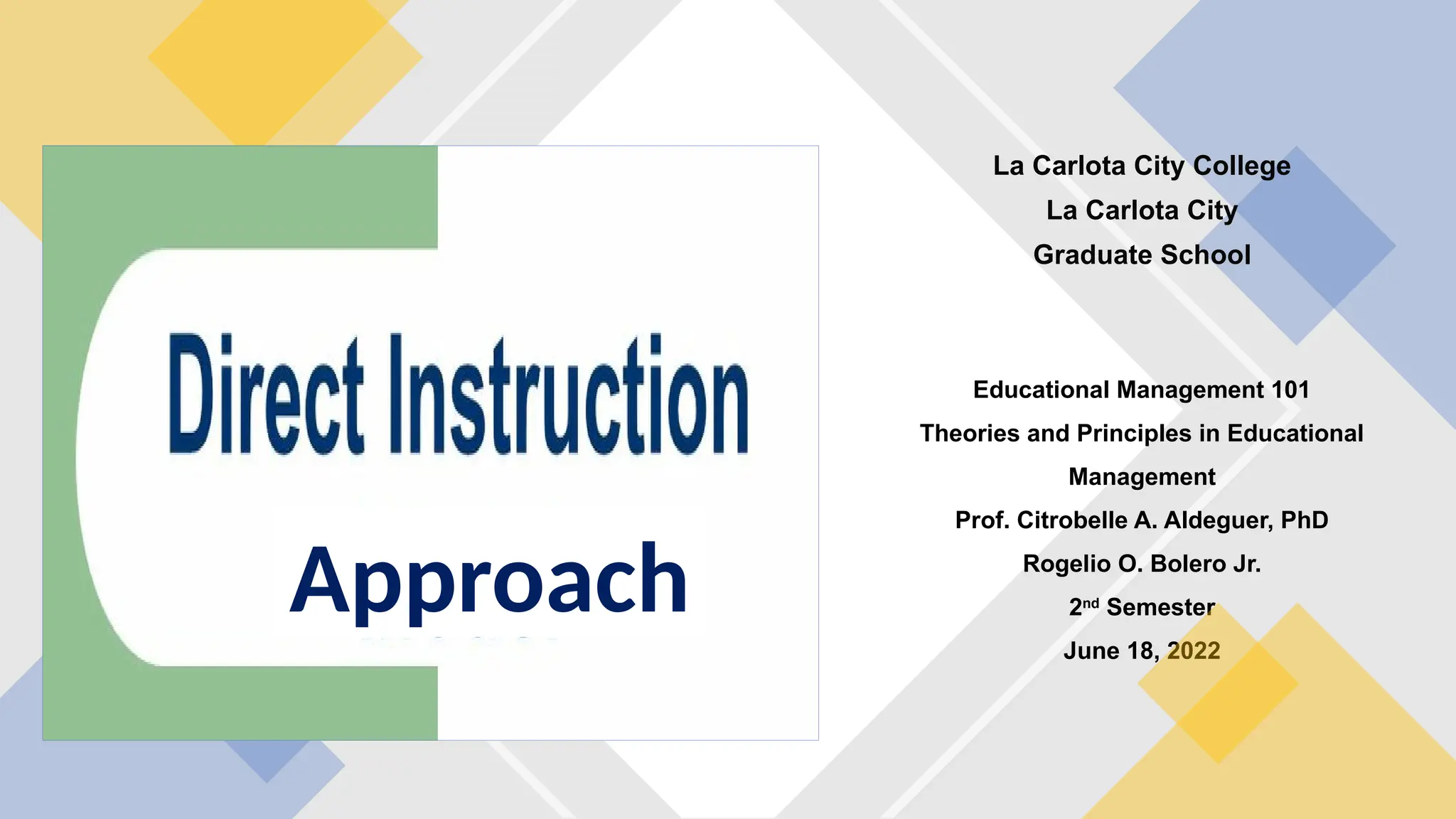 Direct Instruction

Approach

La Carlota City College
La Carlota City
Graduate School

Educational Management 101
Theories and Principles in Educational Management
Prof. Citrobelle A. Aldeguer, PhD
Rogelio O. Bolero Jr.
2$^{nd}$ Semester
June 18, 2022